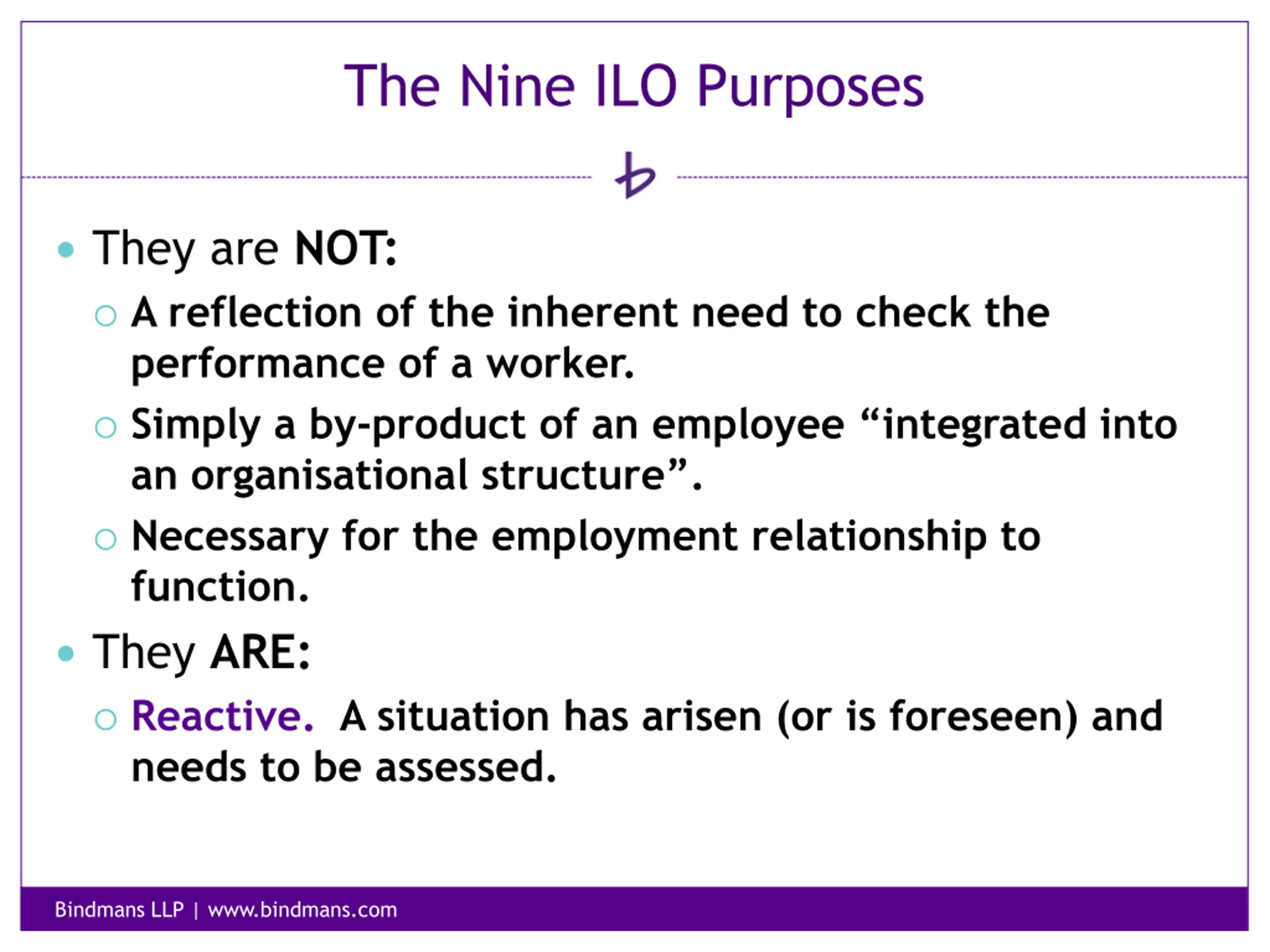 The Nine ILO Purposes

b

• They are NOT:
 ○ A reflection of the inherent need to check the performance of a worker.
 ○ Simply a by-product of an employee “integrated into an organisational structure”.
 ○ Necessary for the employment relationship to function.
• They ARE:
 ○ Reactive. A situation has arisen (or is foreseen) and needs to be assessed.

Bindmans LLP | www.bindmans.com